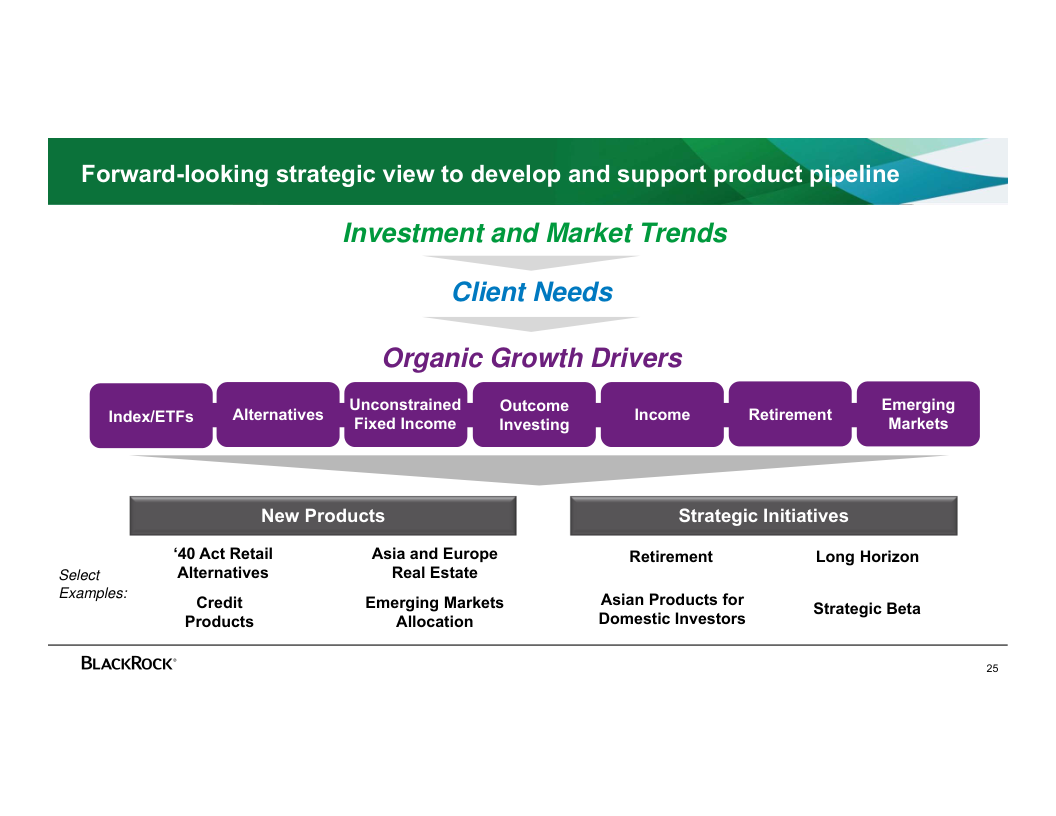 Forward-looking strategic view to develop and support product pipeline

Investment and Market Trends

Client Needs

Organic Growth Drivers

Index/ETFs

Alternatives

Unconstrained Fixed Income

Outcome Investing

Income

Retirement

Emerging Markets

New Products

Strategic Initiatives

Select Examples:

‘40 Act Retail Alternatives

Asia and Europe Real Estate

Credit Products

Emerging Markets Allocation

Retirement

Long Horizon

Asian Products for Domestic Investors

Strategic Beta

BLACKROCK®

25